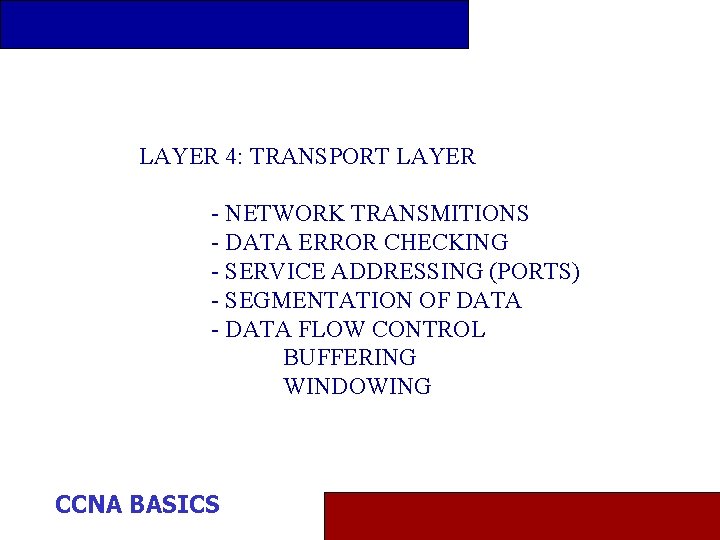 LAYER 4: TRANSPORT LAYER

- NETWORK TRANSMITIONS
- DATA ERROR CHECKING
- SERVICE ADDRESSING (PORTS)
- SEGMENTATION OF DATA
- DATA FLOW CONTROL
BUFFERING
WINDOWING

CCNA BASICS